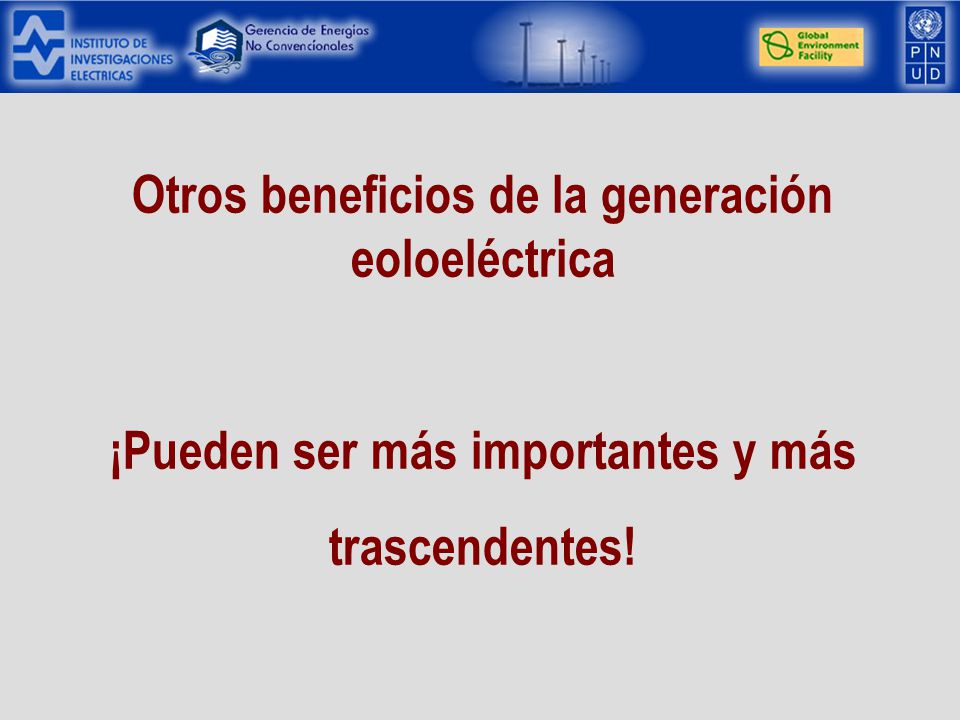 INSTITUTO DE INVESTIGACIONES ELECTRICAS

Gerencia de Energías No Convencionales

Global Environment Facility

P N
U D

Otros beneficios de la generación eoloeléctrica

¡Pueden ser más importantes y más trascendentes!